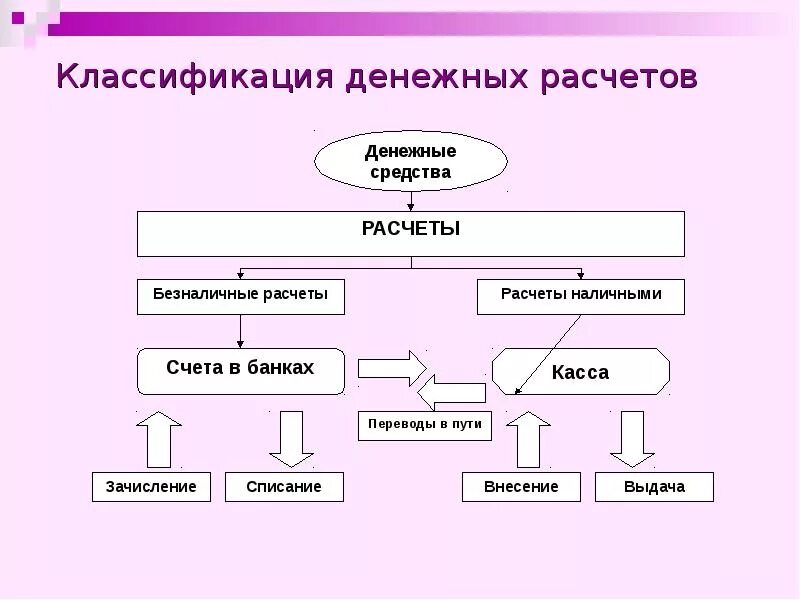 Классификация денежных расчетов

Денежные средства

РАСЧЕТЫ

Безналичные расчеты

Расчеты наличными

Счета в банках

Касса

Переводы в пути

Зачисление

Списание

Внесение

Выдача